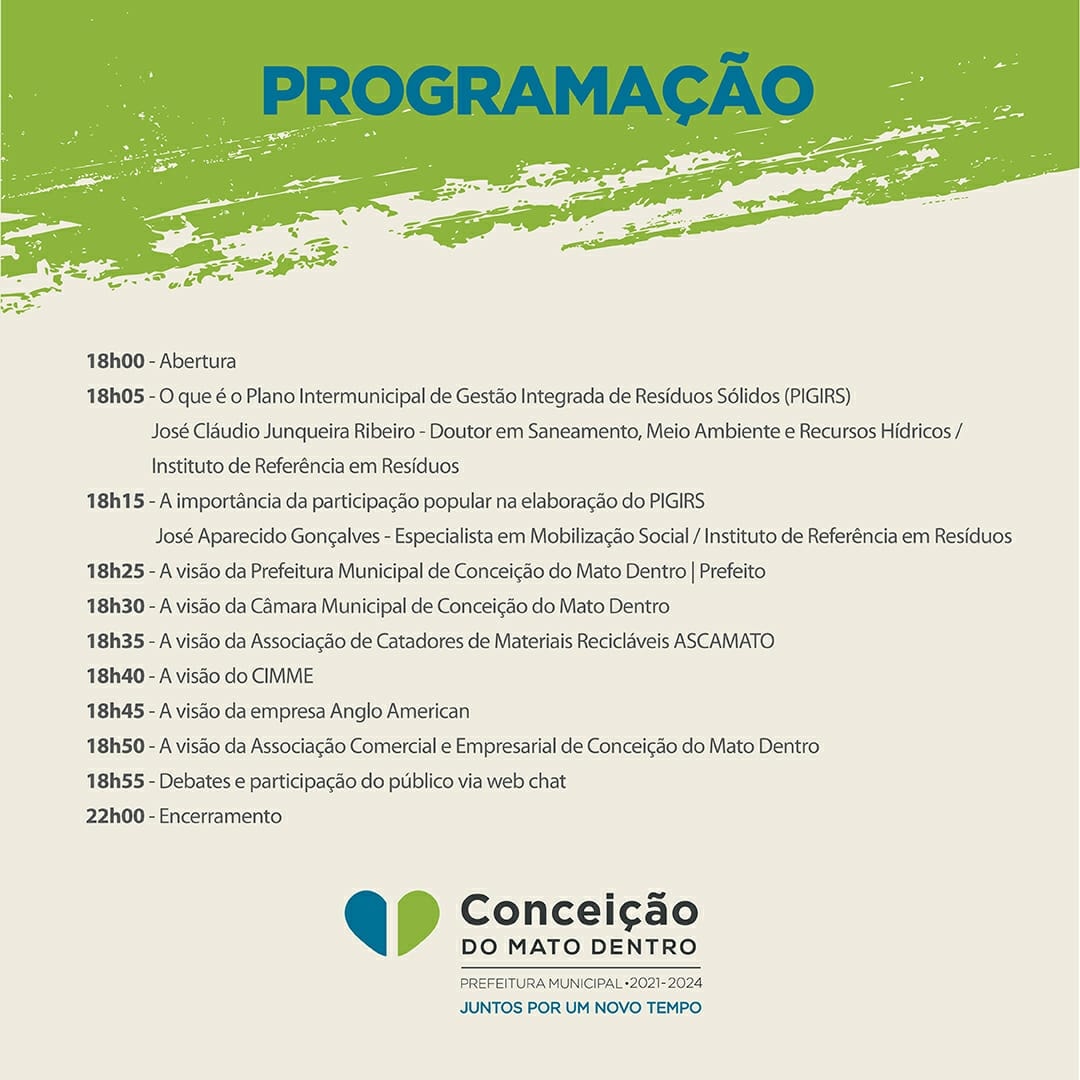 PROGRAMAÇÃO

18h00 - Abertura

18h05 - O que é o Plano Intermunicipal de Gestão Integrada de Resíduos Sólidos (PIGIRS)
José Cláudio Junqueira Ribeiro - Doutor em Saneamento, Meio Ambiente e Recursos Hídricos / Instituto de Referência em Resíduos

18h15 - A importância da participação popular na elaboração do PIGIRS
José Aparecido Gonçalves - Especialista em Mobilização Social / Instituto de Referência em Resíduos

18h25 - A visão da Prefeitura Municipal de Conceição do Mato Dentro | Prefeito

18h30 - A visão da Câmara Municipal de Conceição do Mato Dentro

18h35 - A visão da Associação de Catadores de Materiais Recicláveis ASCAMATO

18h40 - A visão do CIMME

18h45 - A visão da empresa Anglo American

18h50 - A visão da Associação Comercial e Empresarial de Conceição do Mato Dentro

18h55 - Debates e participação do público via web chat

22h00 - Encerramento

Conceição
DO MATO DENTRO
PREFEITURA MUNICIPAL • 2021-2024
JUNTOS POR UM NOVO TEMPO